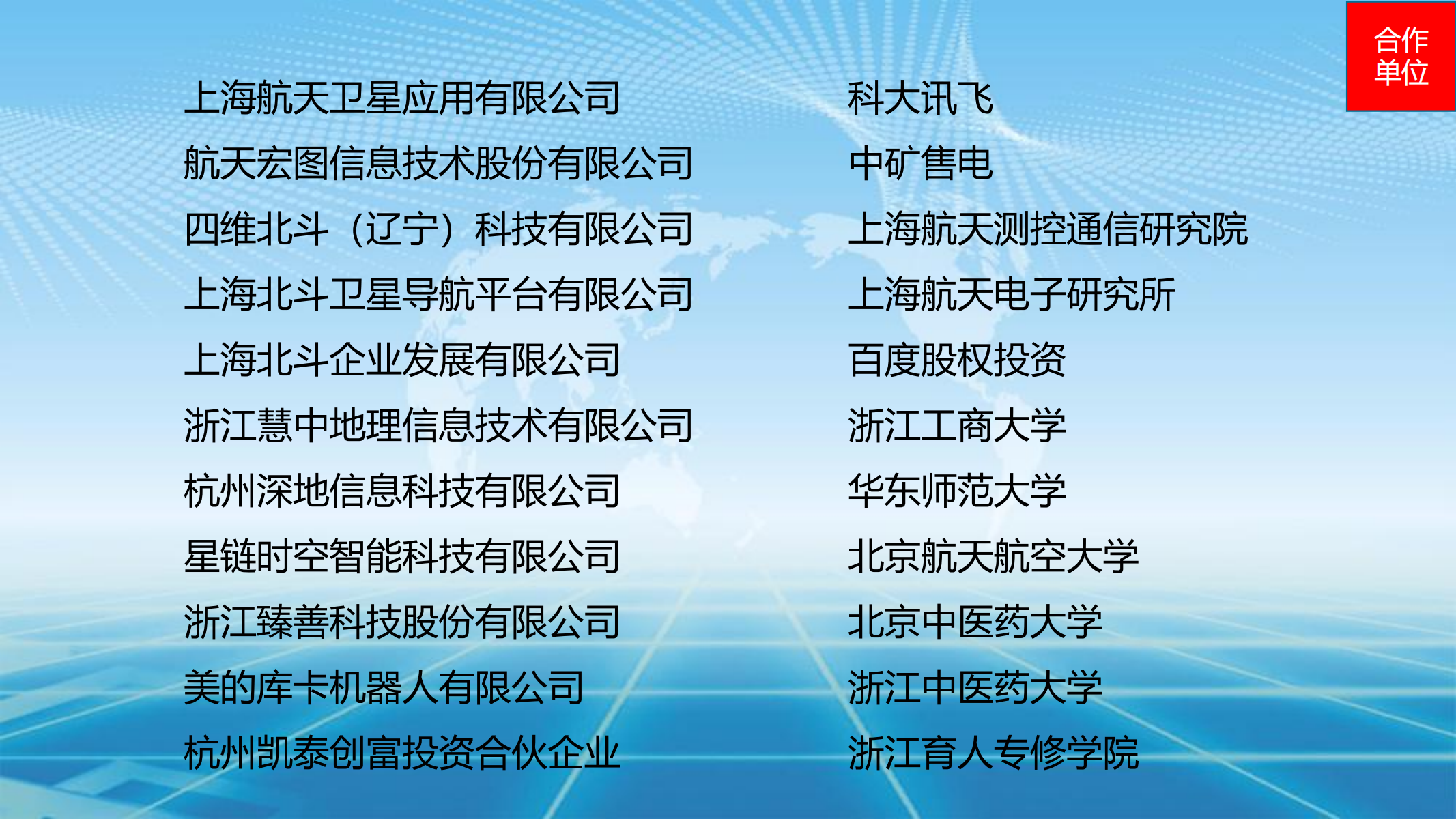 合作单位

上海航天卫星应用有限公司
航天宏图信息技术股份有限公司
四维北斗（辽宁）科技有限公司
上海北斗卫星导航平台有限公司
上海北斗企业发展有限公司
浙江慧中地理信息技术有限公司
杭州深地信息科技有限公司
星链时空智能科技有限公司
浙江臻善科技股份有限公司
美的库卡机器人有限公司
杭州凯泰创富投资合伙企业

科大讯飞
中矿售电
上海航天测控通信研究院
上海航天电子研究所
百度股权投资
浙江工商大学
华东师范大学
北京航天航空大学
北京中医药大学
浙江中医药大学
浙江育人专修学院